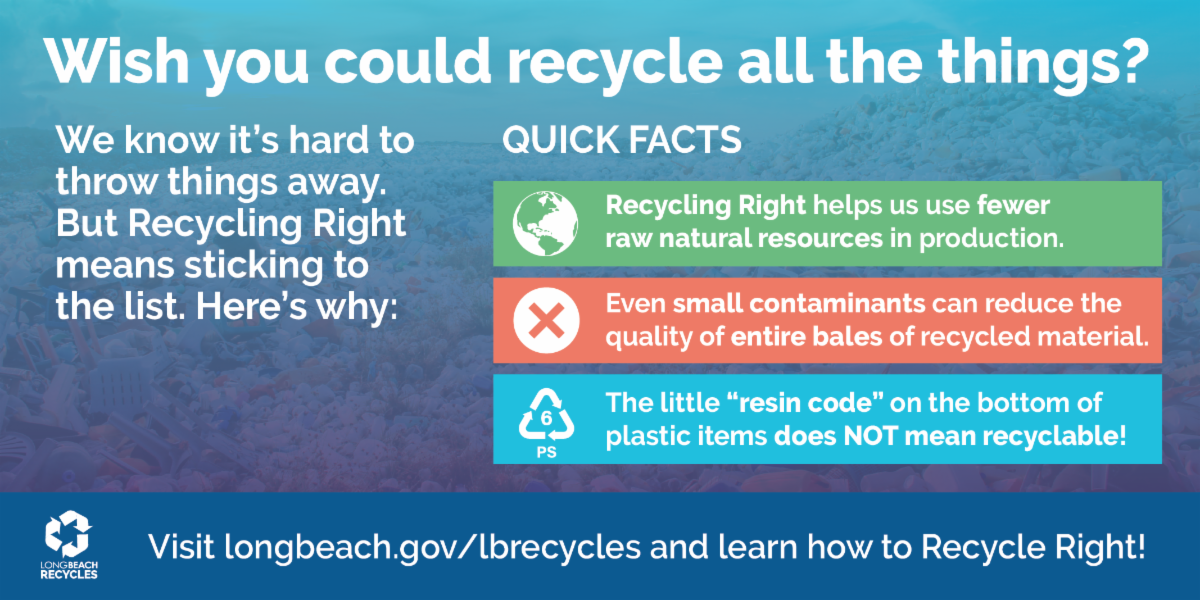 Wish you could recycle all the things?

We know it's hard to throw things away. But Recycling Right means sticking to the list. Here's why:

QUICK FACTS

Recycling Right helps us use fewer raw natural resources in production.

Even small contaminants can reduce the quality of entire bales of recycled material.

6
PS

The little "resin code" on the bottom of plastic items does NOT mean recyclable!

LONG BEACH RECYCLES

Visit longbeach.gov/lbrecycles and learn how to Recycle Right!